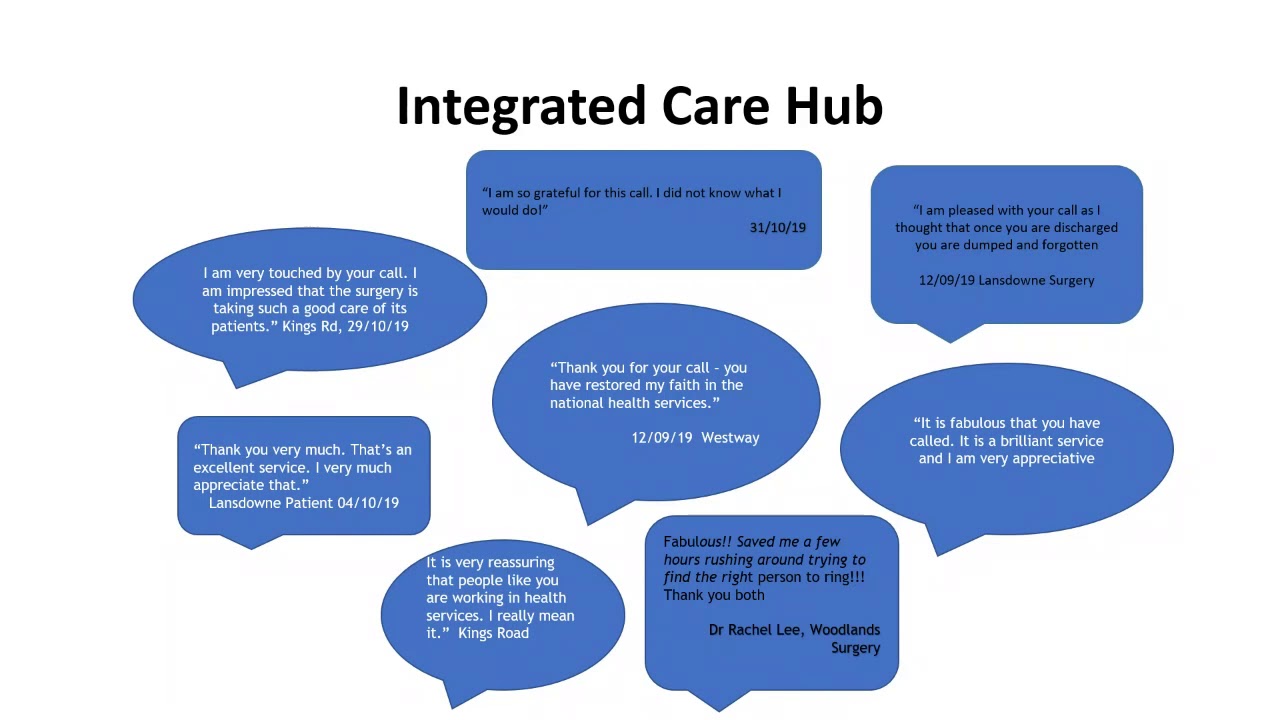 Integrated Care Hub

"I am so grateful for this call. I did not know what I would do!"
31/10/19

"I am pleased with your call as I thought that once you are discharged you are dumped and forgotten

12/09/19 Lansdowne Surgery

I am very touched by your call. I am impressed that the surgery is taking such a good care of its patients." Kings Rd, 29/10/19

"Thank you for your call - you have restored my faith in the national health services."

12/09/19 Westway

"It is fabulous that you have called. It is a brilliant service and I am very appreciative

"Thank you very much. That's an excellent service. I very much appreciate that."
Lansdowne Patient 04/10/19

It is very reassuring that people like you are working in health services. I really mean it." Kings Road

Fabulous!! Saved me a few hours rushing around trying to find the right person to ring!!! Thank you both

Dr Rachel Lee, Woodlands Surgery